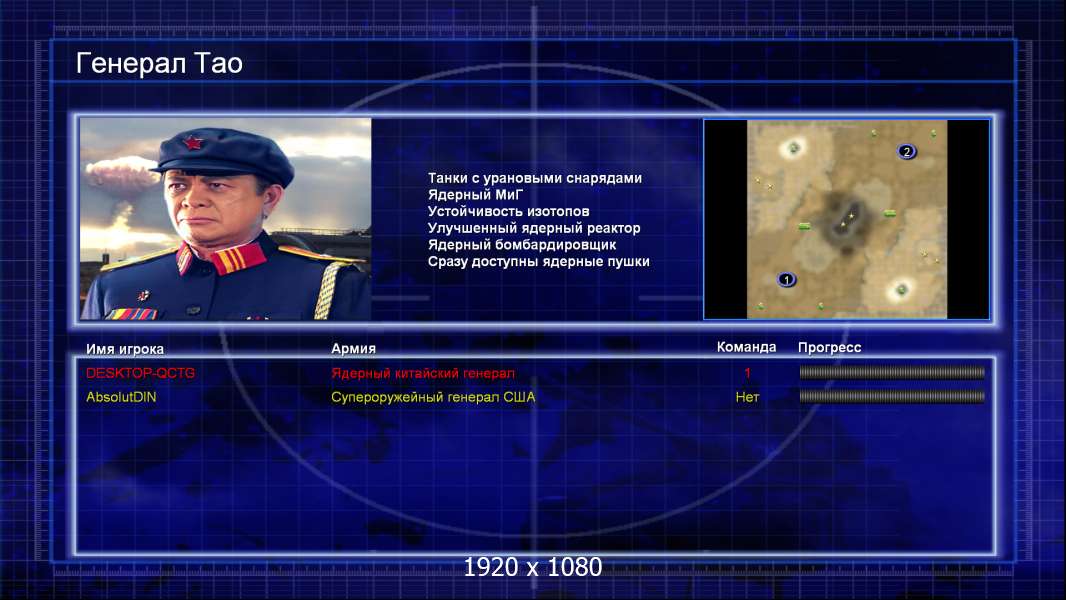 Генерал Тао

Танки с урановыми снарядами
Ядерный МиГ
Устойчивость изотопов
Улучшенный ядерный реактор
Ядерный бомбардировщик
Сразу доступны ядерные пушки

2
1

| Имя игрока | Армия | Команда | Прогресс |
|---|---|---|---|
| DESKTOP-QCTG | Ядерный китайский генерал | 1 | |
| AbsolutDIN | Супероружейный генерал США | Нет | |

1920 x 1080